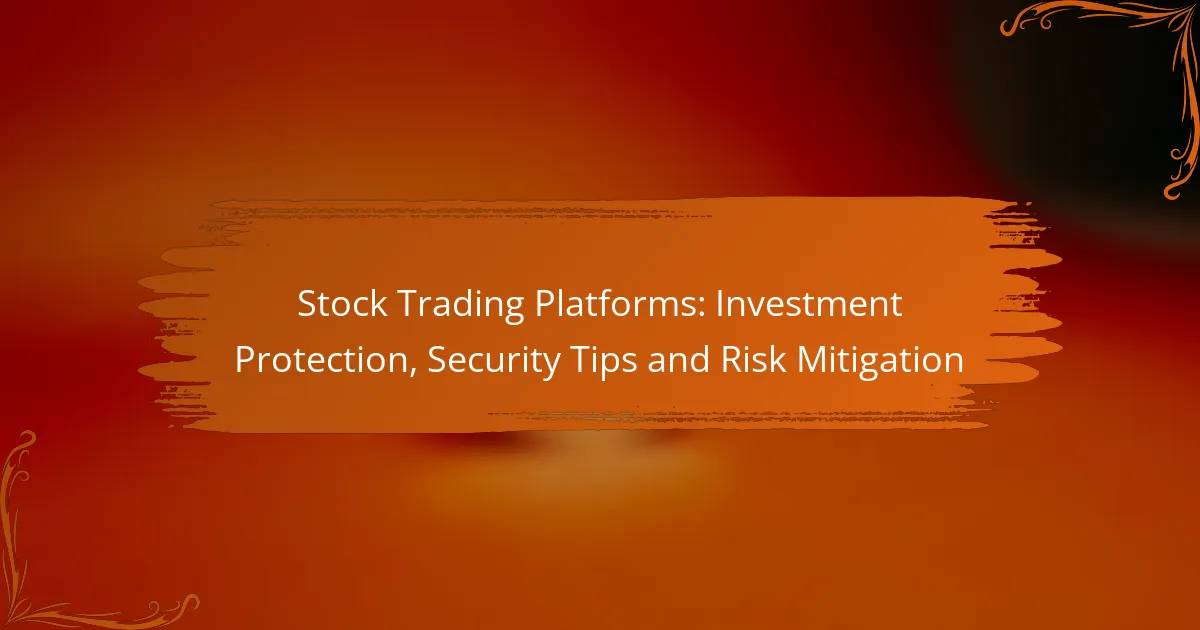 Stock Trading Platforms: Investment Protection, Security Tips and Risk Mitigation